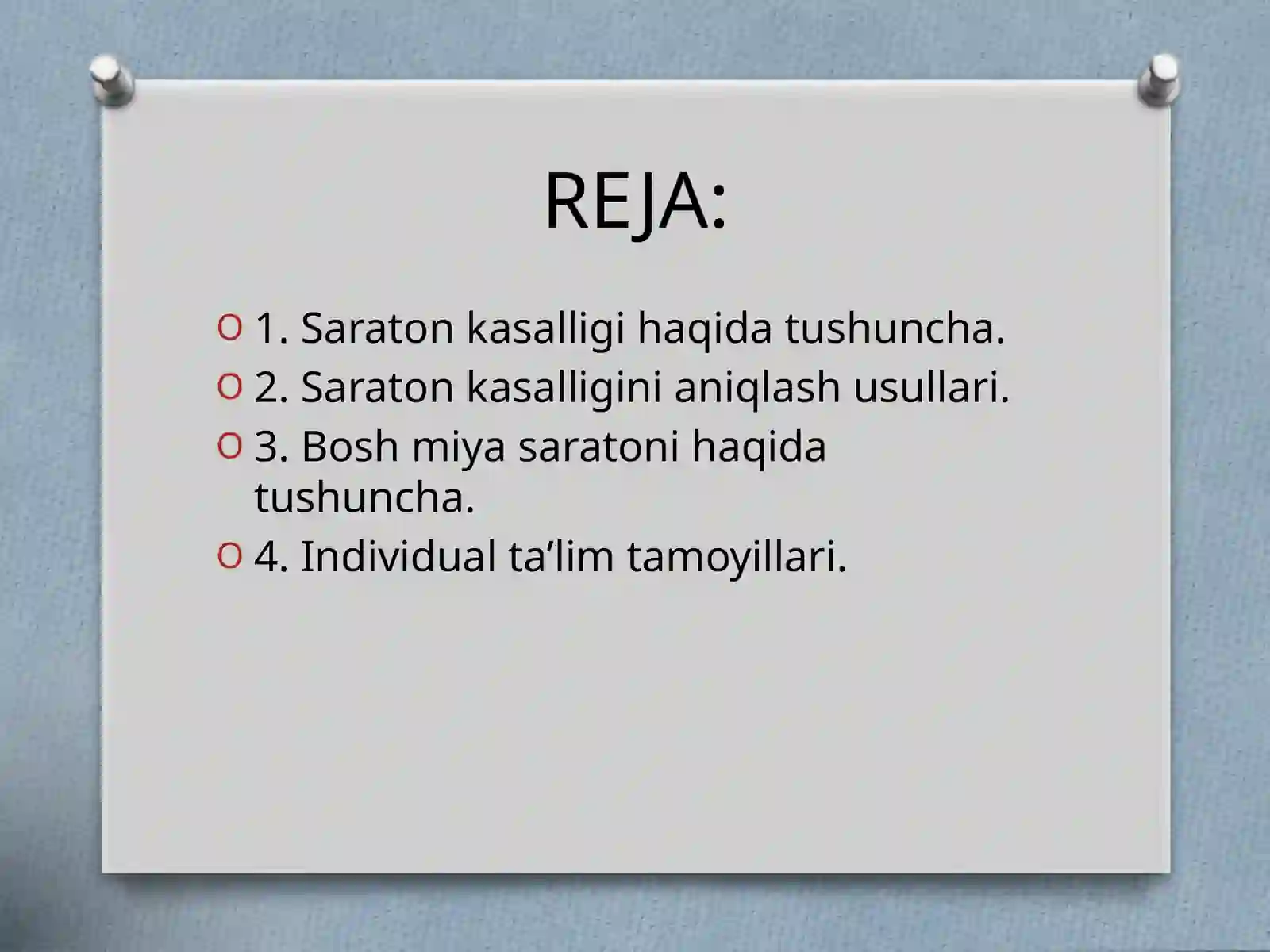 REJA:

1. Saraton kasalligi haqida tushuncha.
2. Saraton kasalligini aniqlash usullari.
3. Bosh miya saratoni haqida tushuncha.
4. Individual ta’lim tamoyillari.